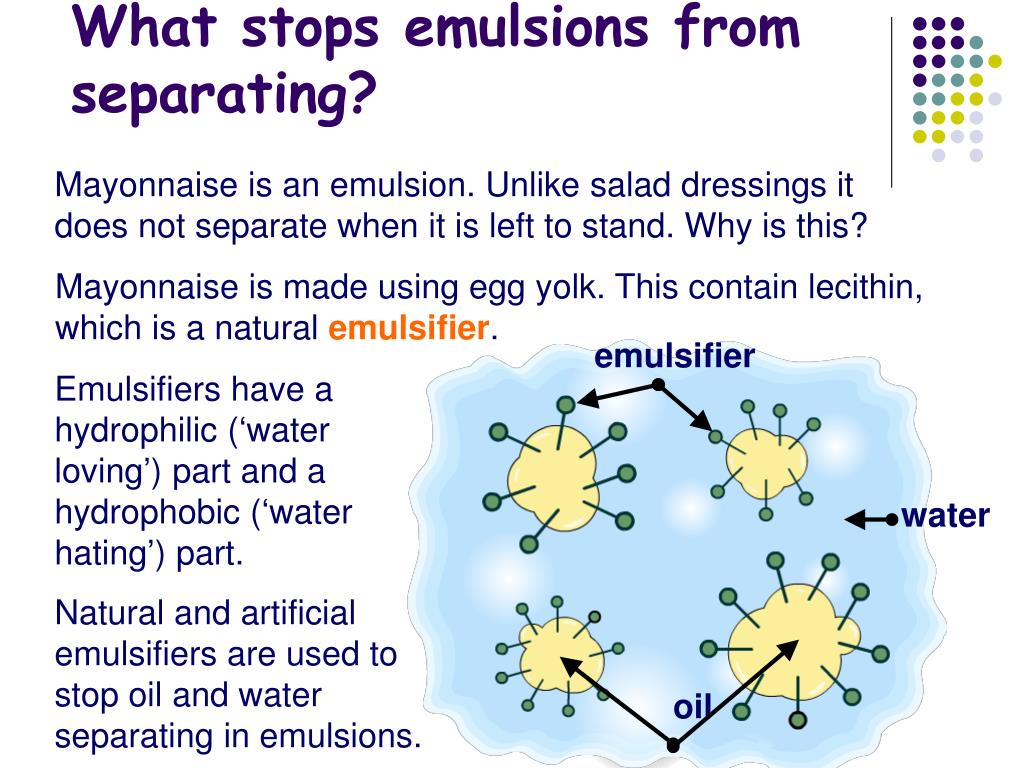 What stops emulsions from separating?

Mayonnaise is an emulsion. Unlike salad dressings it does not separate when it is left to stand. Why is this?

Mayonnaise is made using egg yolk. This contain lecithin, which is a natural emulsifier.

Emulsifiers have a hydrophilic (‘water loving’) part and a hydrophobic (‘water hating’) part.

Natural and artificial emulsifiers are used to stop oil and water separating in emulsions.

emulsifier

water

oil